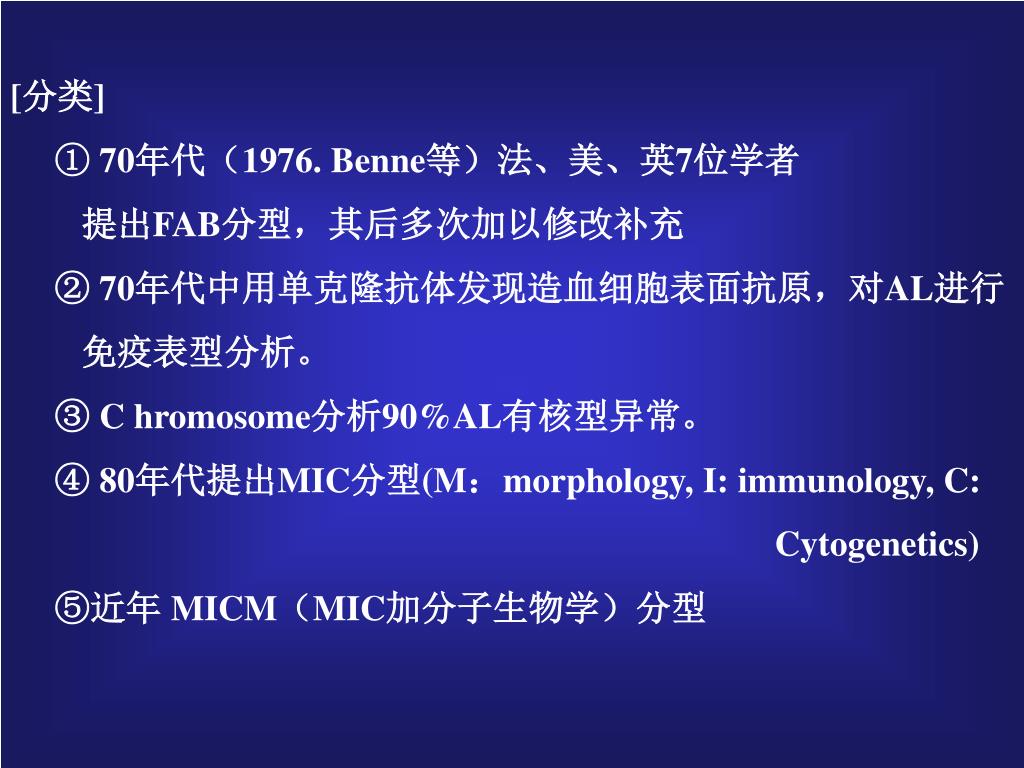 [分类]

① 70年代（1976. Benne等）法、美、英7位学者提出FAB分型，其后多次加以修改补充

② 70年代中用单克隆抗体发现造血细胞表面抗原，对AL进行免疫表型分析。

③ C hromosome分析90％AL有核型异常。

④ 80年代提出MIC分型(M：morphology, I: immunology, C: Cytogenetics)

⑤近年 MICM（MIC加分子生物学）分型